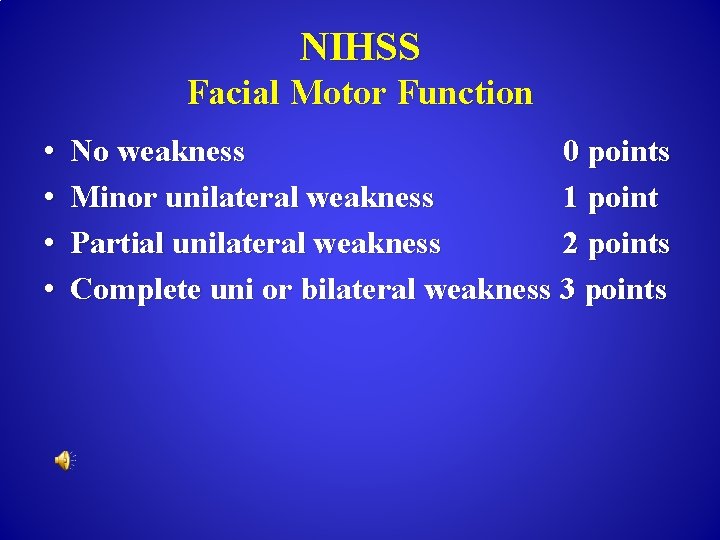 NIHSS
Facial Motor Function

• No weakness 0 points
• Minor unilateral weakness 1 point
• Partial unilateral weakness 2 points
• Complete uni or bilateral weakness 3 points